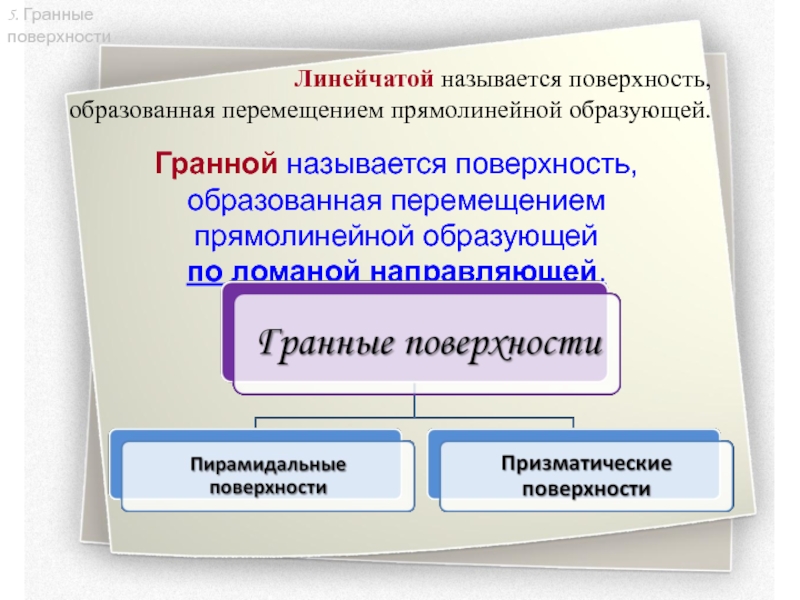 5. Гранные поверхности

Линейчатой называется поверхность, образованная перемещением прямолинейной образующей.

Гранной называется поверхность, образованная перемещением прямолинейной образующей по ломаной направляющей.

Гранные поверхности

Пирамидальные поверхности

Призматические поверхности